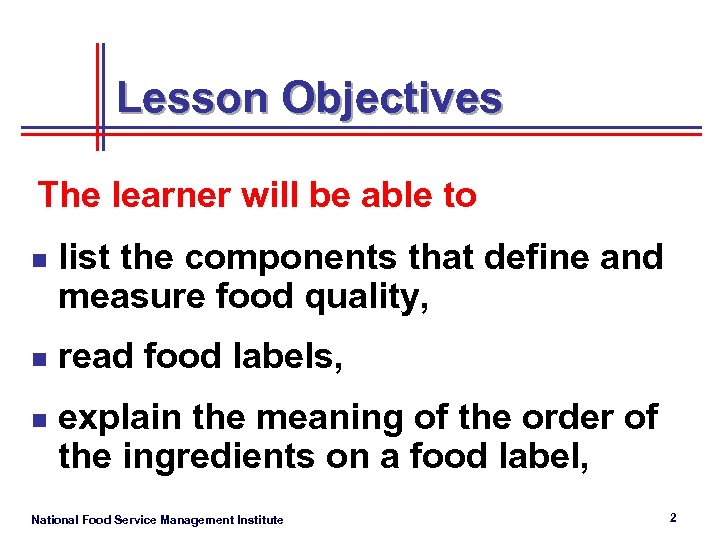 Lesson Objectives

The learner will be able to

- list the components that define and measure food quality,
- read food labels,
- explain the meaning of the order of the ingredients on a food label,

National Food Service Management Institute

2